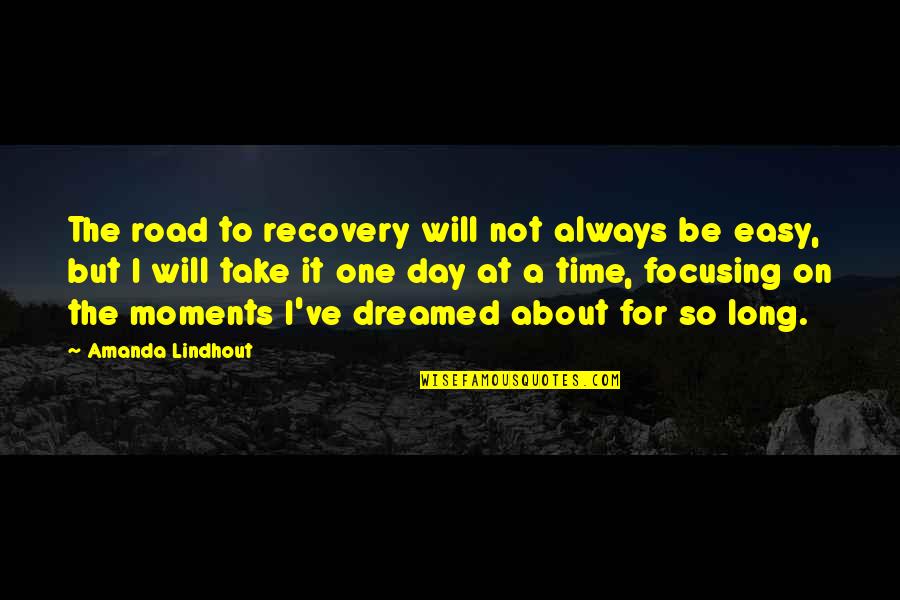 The road to recovery will not always be easy, but I will take it one day at a time, focusing on the moments I've dreamed about for so long.

~ Amanda Lindhout

WISEFAMOUSQUOTES.COM